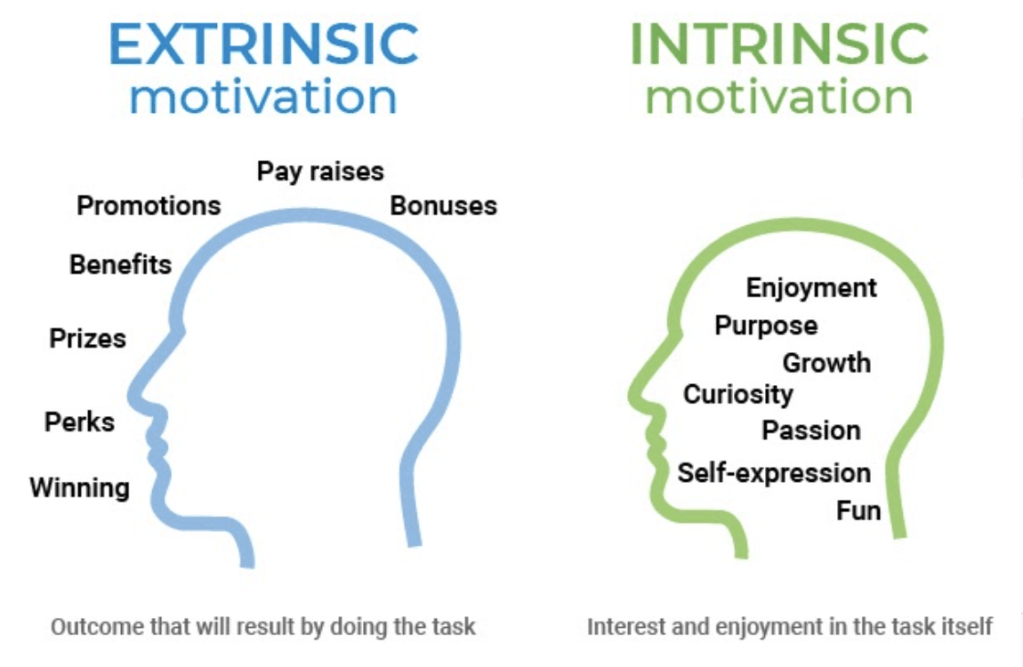 EXTRINSIC
motivation

Pay raises
Promotions
Bonuses
Benefits
Prizes
Perks
Winning

Outcome that will result by doing the task

INTRINSIC
motivation

Enjoyment
Purpose
Growth
Curiosity
Passion
Self-expression
Fun

Interest and enjoyment in the task itself